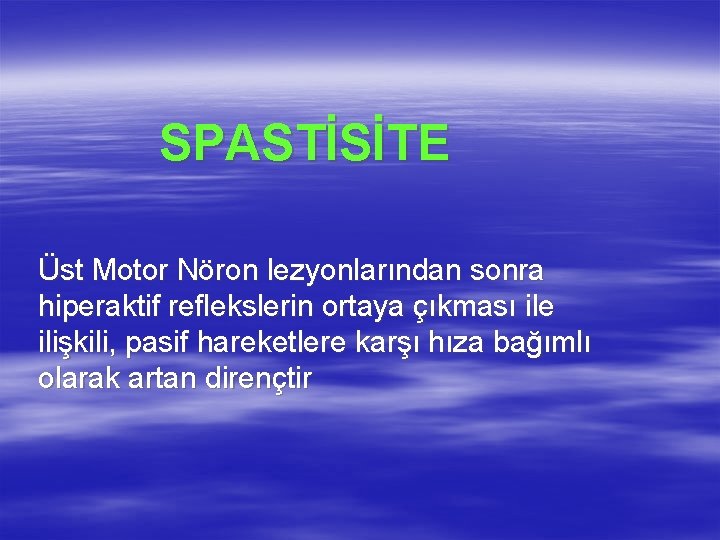 SPASTİSİTE

Üst Motor Nöron lezyonlarından sonra hiperaktif reflekslerin ortaya çıkması ile ilişkili, pasif hareketlere karşı hıza bağımlı olarak artan dirençtir